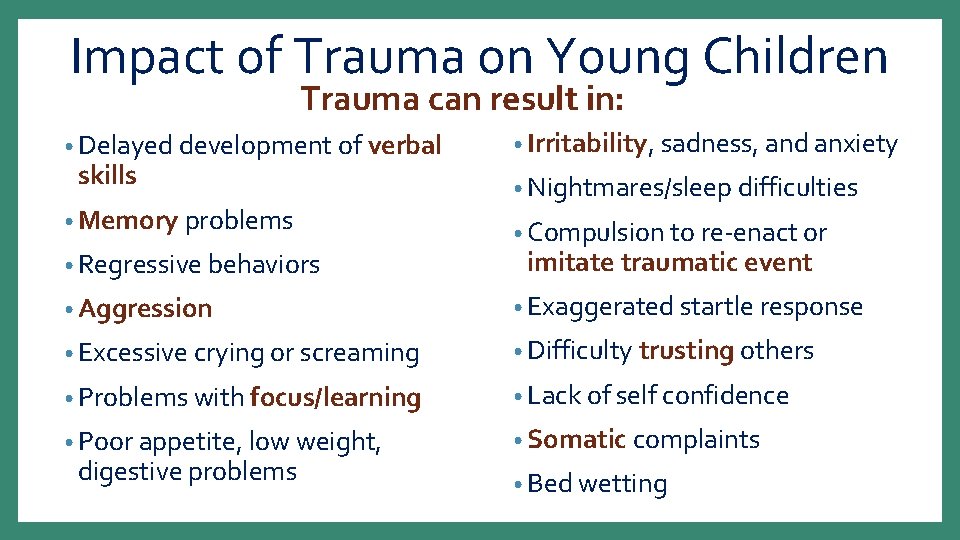 Impact of Trauma on Young Children

Trauma can result in:

• Delayed development of verbal skills
• Memory problems
• Regressive behaviors
• Aggression
• Excessive crying or screaming
• Problems with focus/learning
• Poor appetite, low weight, digestive problems

• Irritability, sadness, and anxiety
• Nightmares/sleep difficulties
• Compulsion to re-enact or imitate traumatic event
• Exaggerated startle response
• Difficulty trusting others
• Lack of self confidence
• Somatic complaints
• Bed wetting